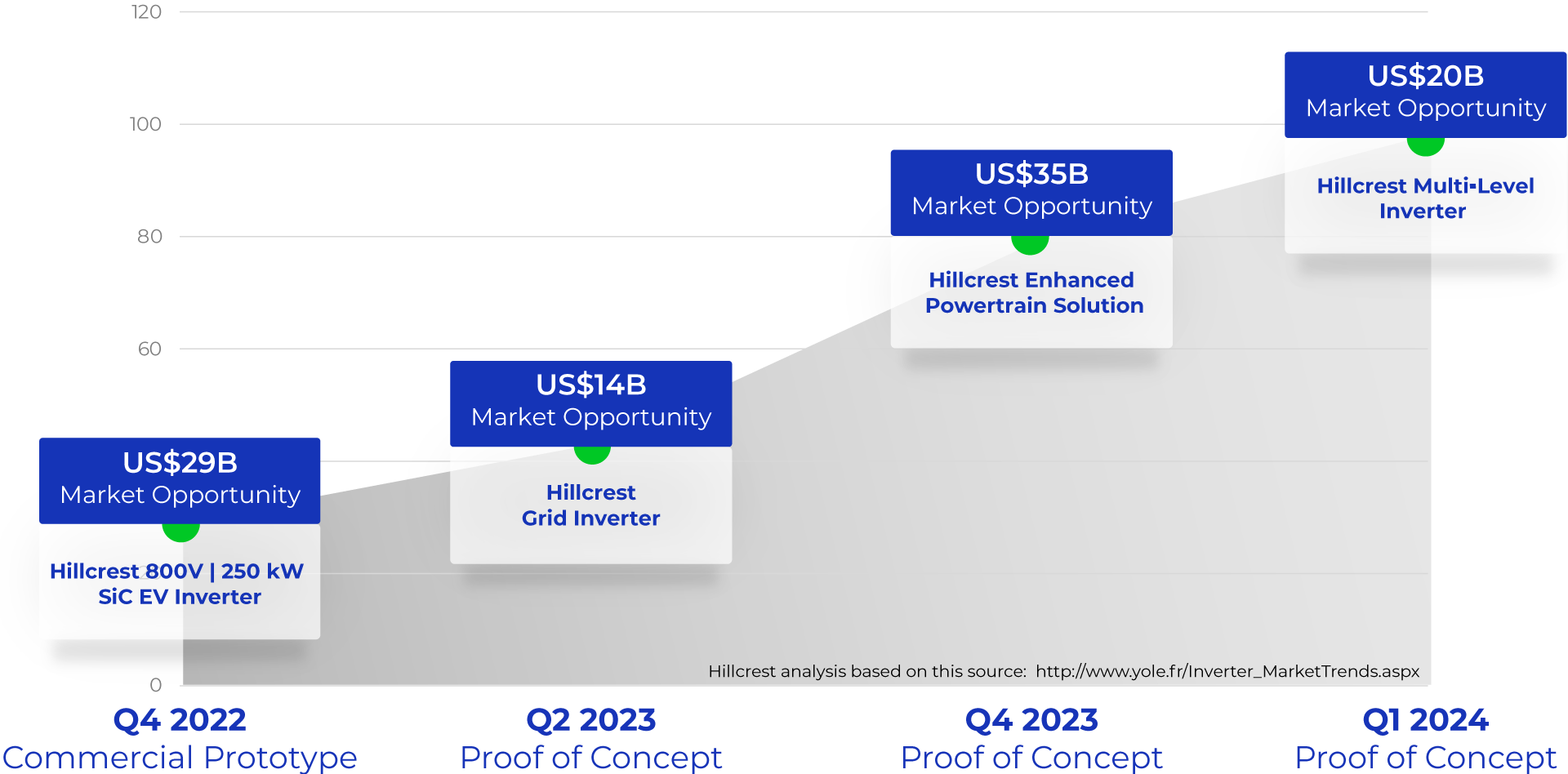 120

100

80

60

0

US$29B
Market Opportunity

Hillcrest 800V | 250 kW
SiC EV Inverter

US$14B
Market Opportunity

Hillcrest
Grid Inverter

US$35B
Market Opportunity

Hillcrest Enhanced
Powertrain Solution

US$20B
Market Opportunity

Hillcrest Multi-Level
Inverter

Hillcrest analysis based on this source: http://www.yole.fr/Inverter_MarketTrends.aspx

Q4 2022
Commercial Prototype

Q2 2023
Proof of Concept

Q4 2023
Proof of Concept

Q1 2024
Proof of Concept